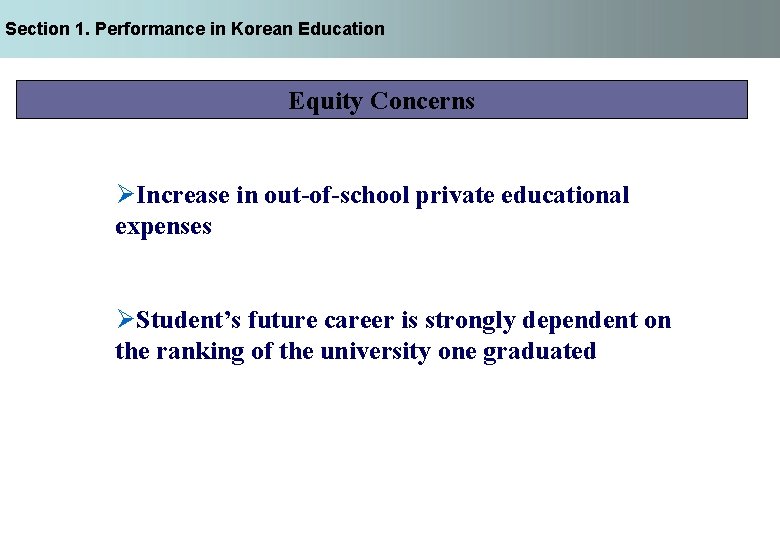 Section 1. Performance in Korean Education

Equity Concerns

➢Increase in out-of-school private educational expenses

➢Student’s future career is strongly dependent on the ranking of the university one graduated